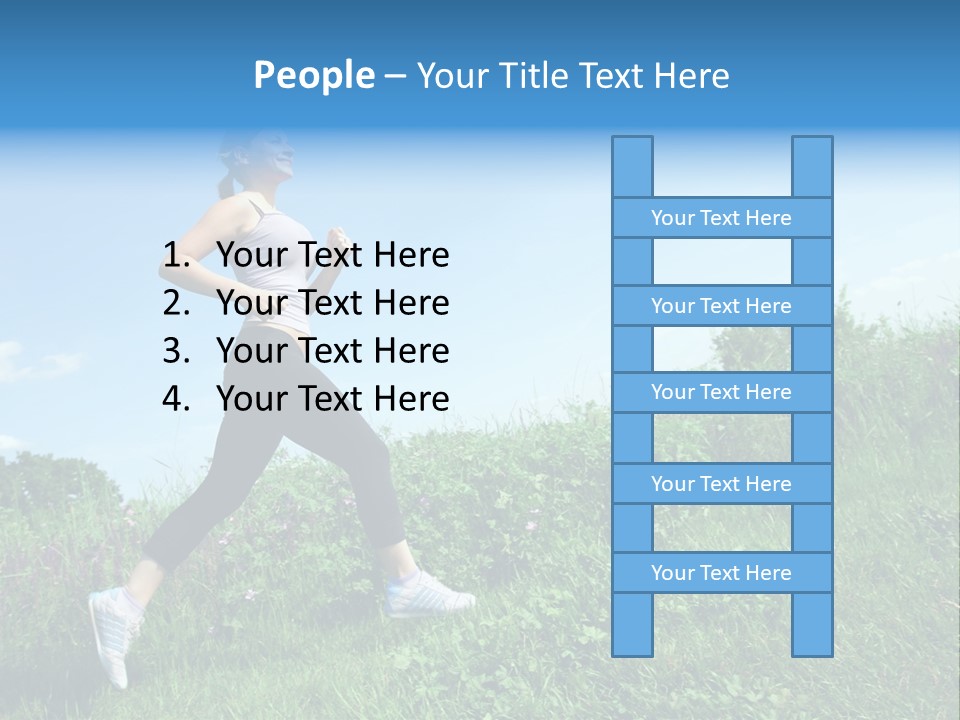 People – Your Title Text Here

1. Your Text Here
2. Your Text Here
3. Your Text Here
4. Your Text Here

Your Text Here

Your Text Here

Your Text Here

Your Text Here

Your Text Here